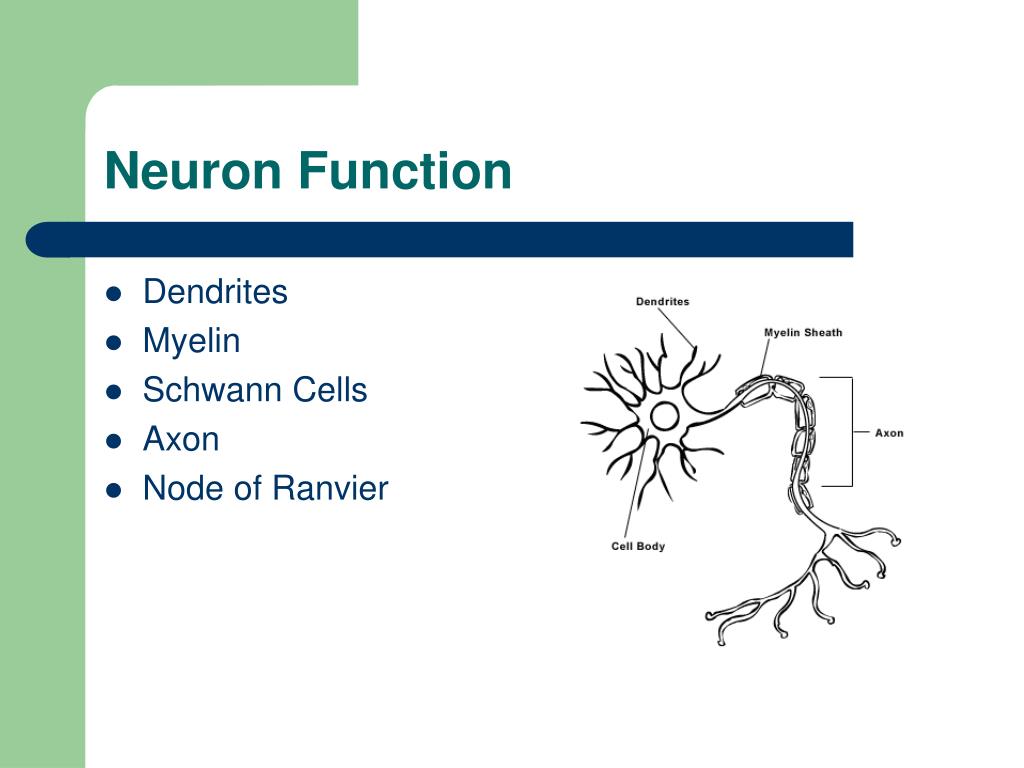 Neuron Function

- Dendrites
- Myelin
- Schwann Cells
- Axon
- Node of Ranvier

Dendrites
Myelin Sheath
Axon
Cell Body